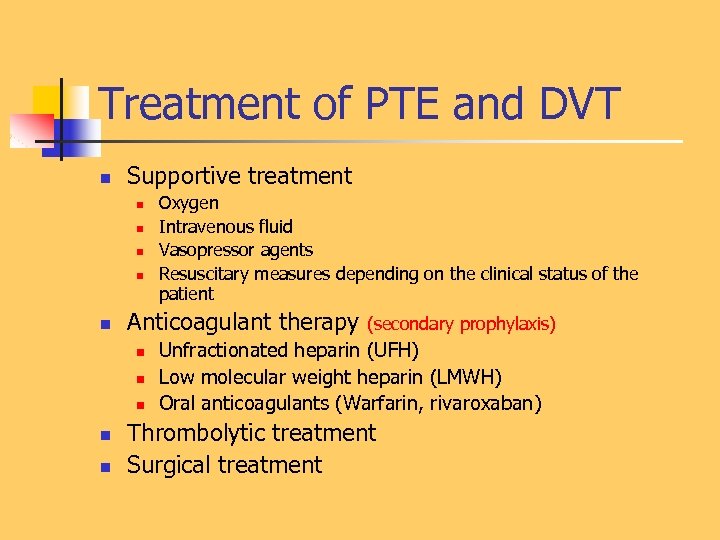 Treatment of PTE and DVT

- Supportive treatment
  - Oxygen
  - Intravenous fluid
  - Vasopressor agents
  - Resuscitary measures depending on the clinical status of the patient
- Anticoagulant therapy (secondary prophylaxis)
  - Unfractionated heparin (UFH)
  - Low molecular weight heparin (LMWH)
  - Oral anticoagulants (Warfarin, rivaroxaban)
- Thrombolytic treatment
- Surgical treatment